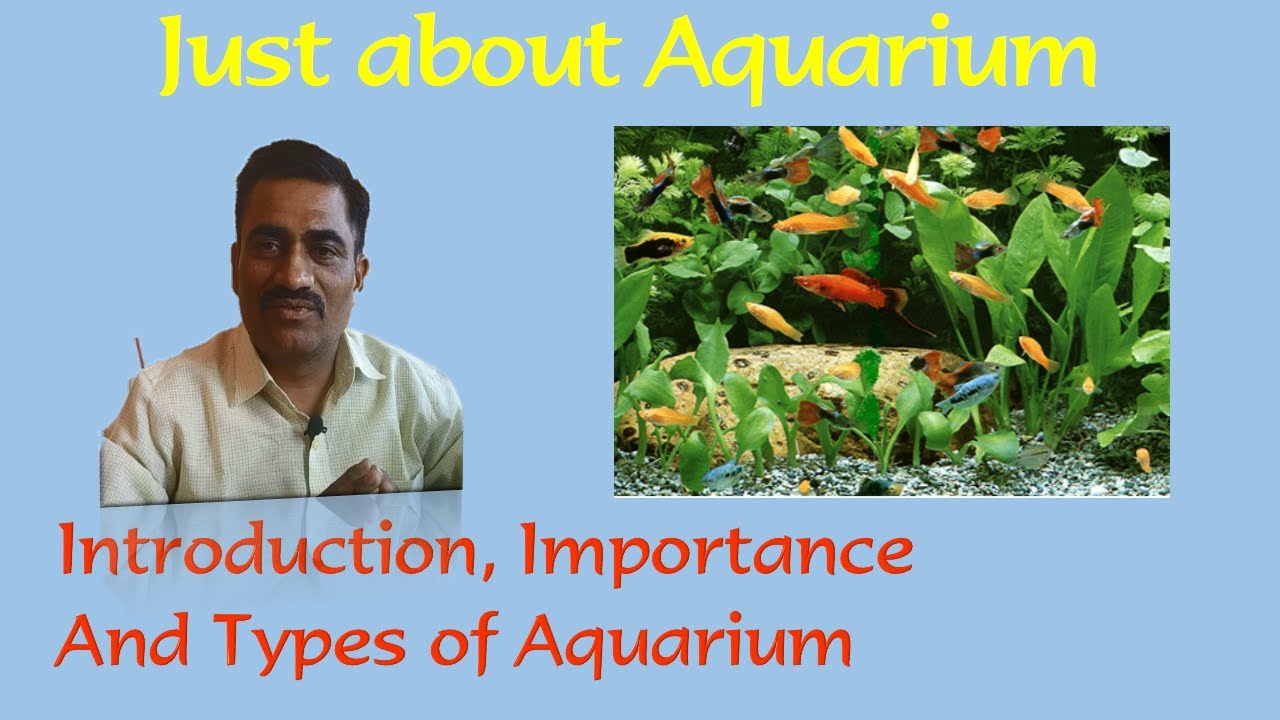 Just about Aquarium

Introduction, Importance
And Types of Aquarium